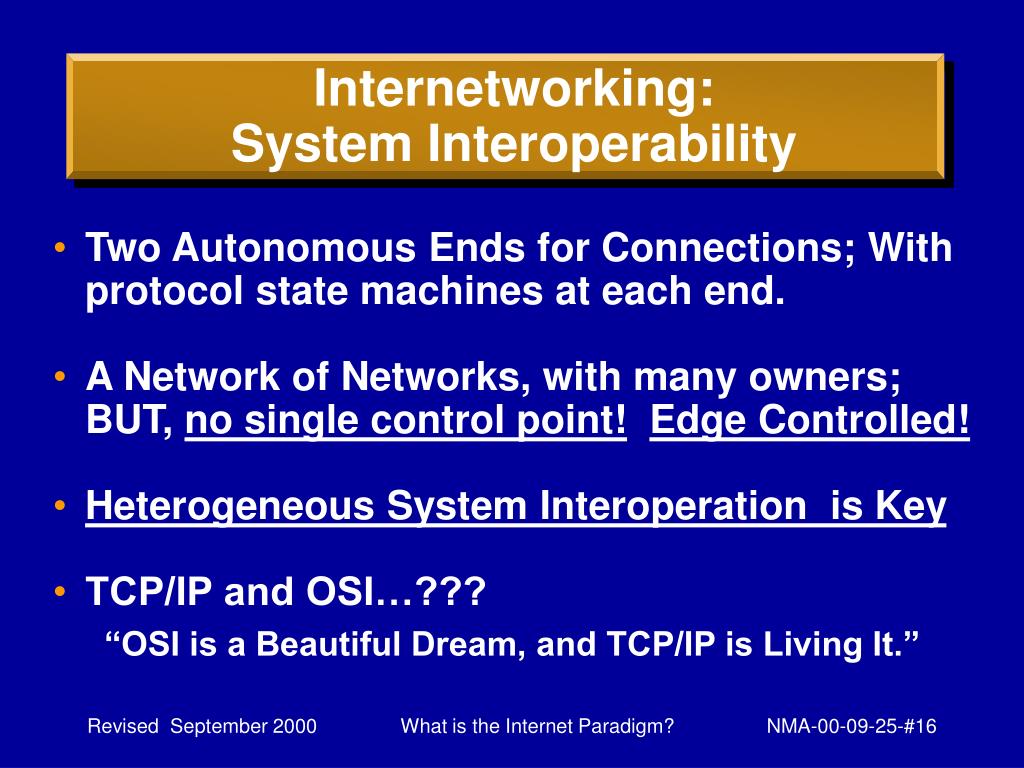 Internetworking:
System Interoperability

• Two Autonomous Ends for Connections; With protocol state machines at each end.

• A Network of Networks, with many owners; BUT, no single control point! Edge Controlled!

• Heterogeneous System Interoperation is Key

• TCP/IP and OSI…???

“OSI is a Beautiful Dream, and TCP/IP is Living It.”

Revised September 2000 What is the Internet Paradigm? NMA-00-09-25-#16